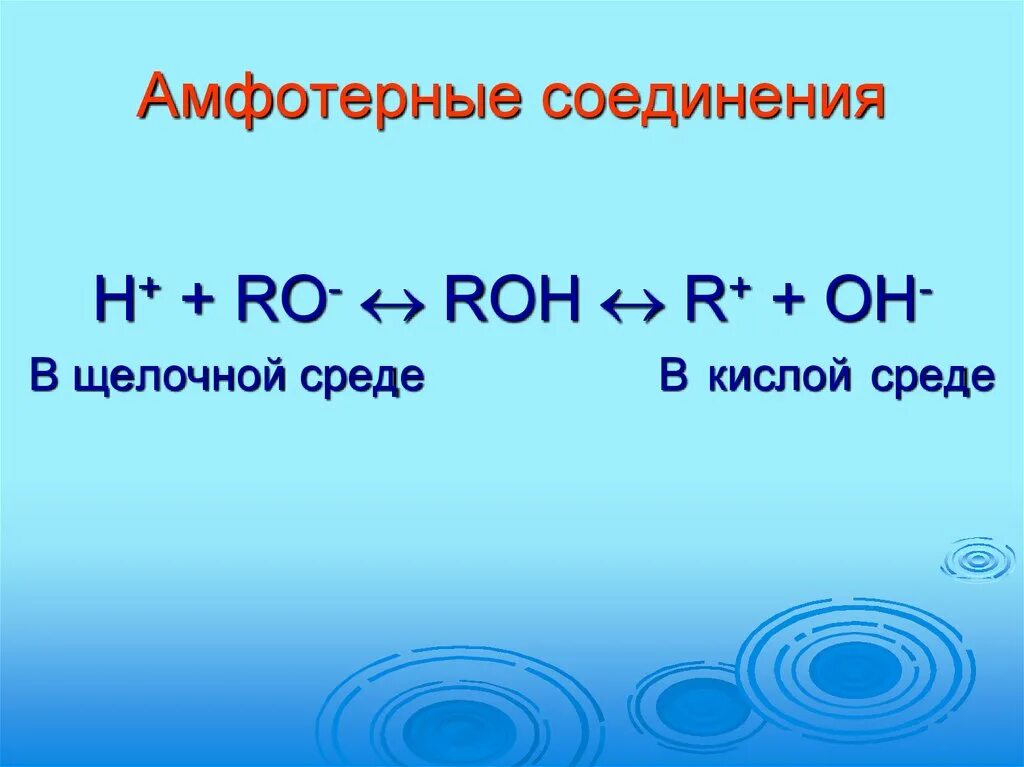 Амфотерные соединения

$H^+ + RO^- \leftrightarrow ROH \leftrightarrow R^+ + OH^-$

В щелочной среде

В кислой среде